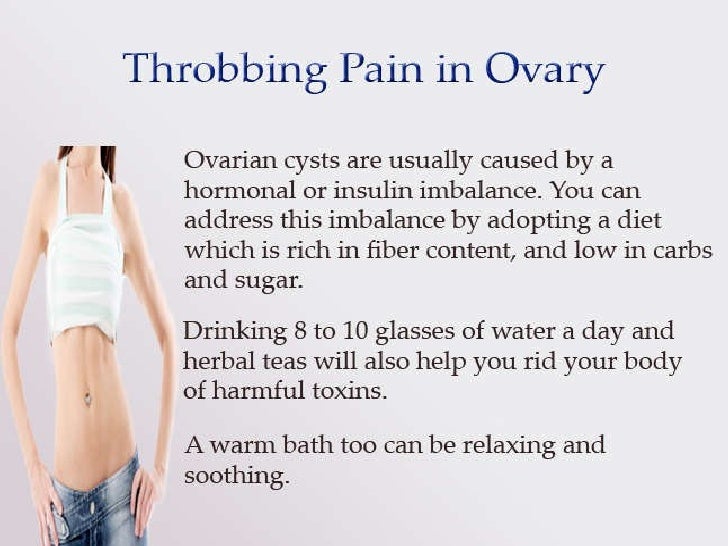 Throbbing Pain in Ovary

Ovarian cysts are usually caused by a hormonal or insulin imbalance. You can address this imbalance by adopting a diet which is rich in fiber content, and low in carbs and sugar.

Drinking 8 to 10 glasses of water a day and herbal teas will also help you rid your body of harmful toxins.

A warm bath too can be relaxing and soothing.